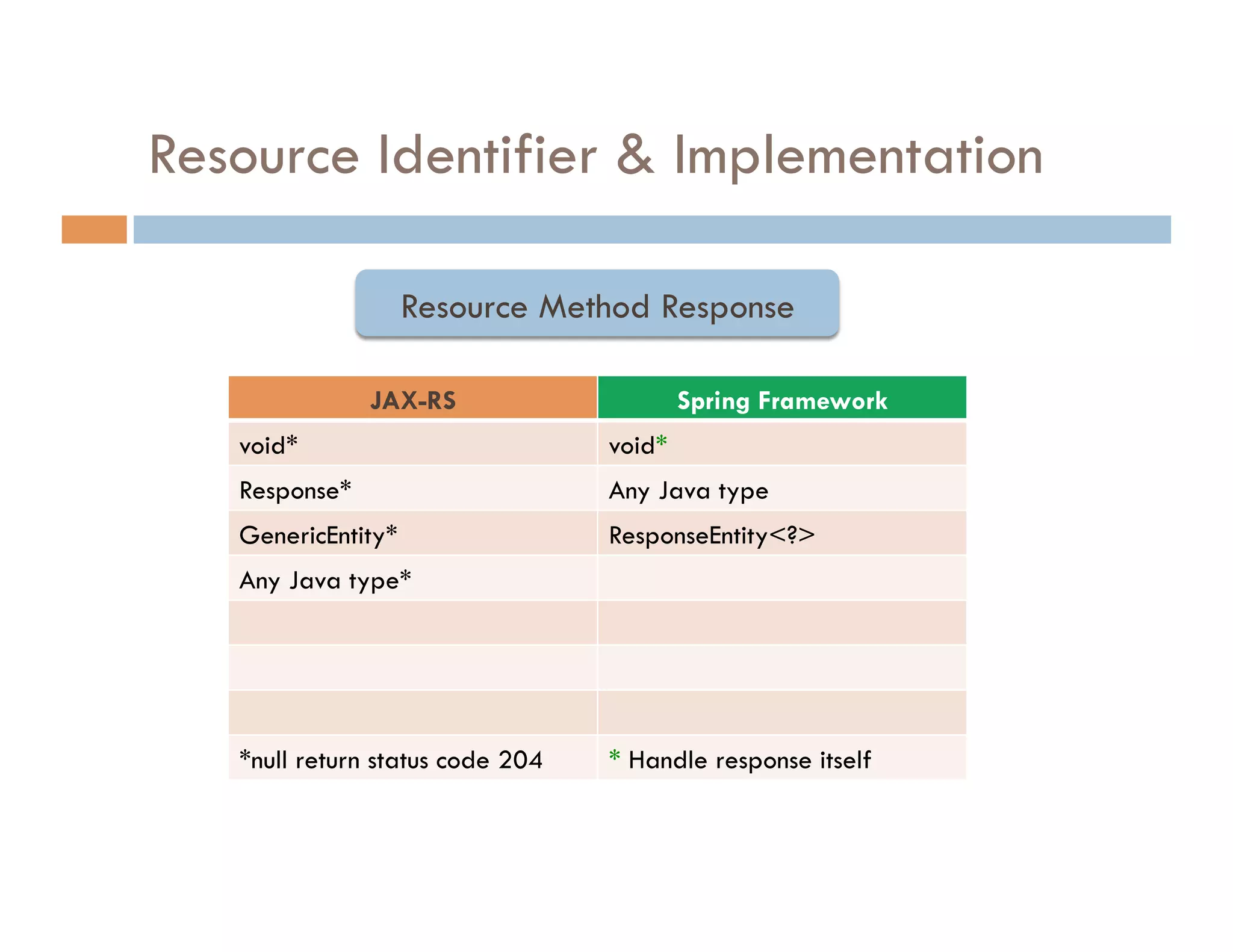 Resource Identifier & Implementation

Resource Method Response

| JAX-RS | Spring Framework |
|---|---|
| void* | void* |
| Response* | Any Java type |
| GenericEntity* | ResponseEntity<?> |
| Any Java type* | |
| | |
| | |
| | |
| *null return status code 204 | * Handle response itself |